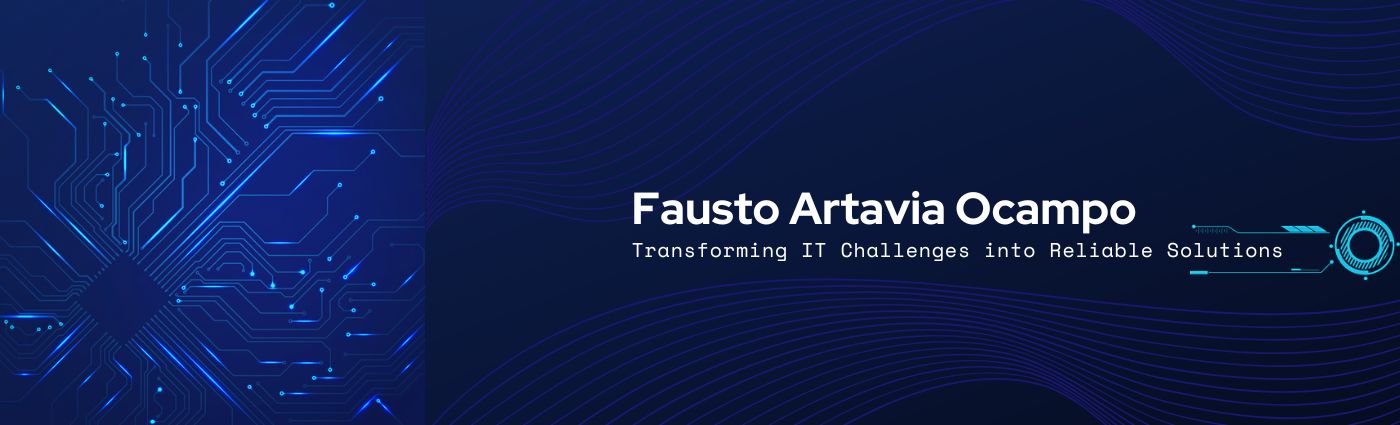 Fausto Artavia Ocampo

Transforming IT Challenges into Reliable Solutions